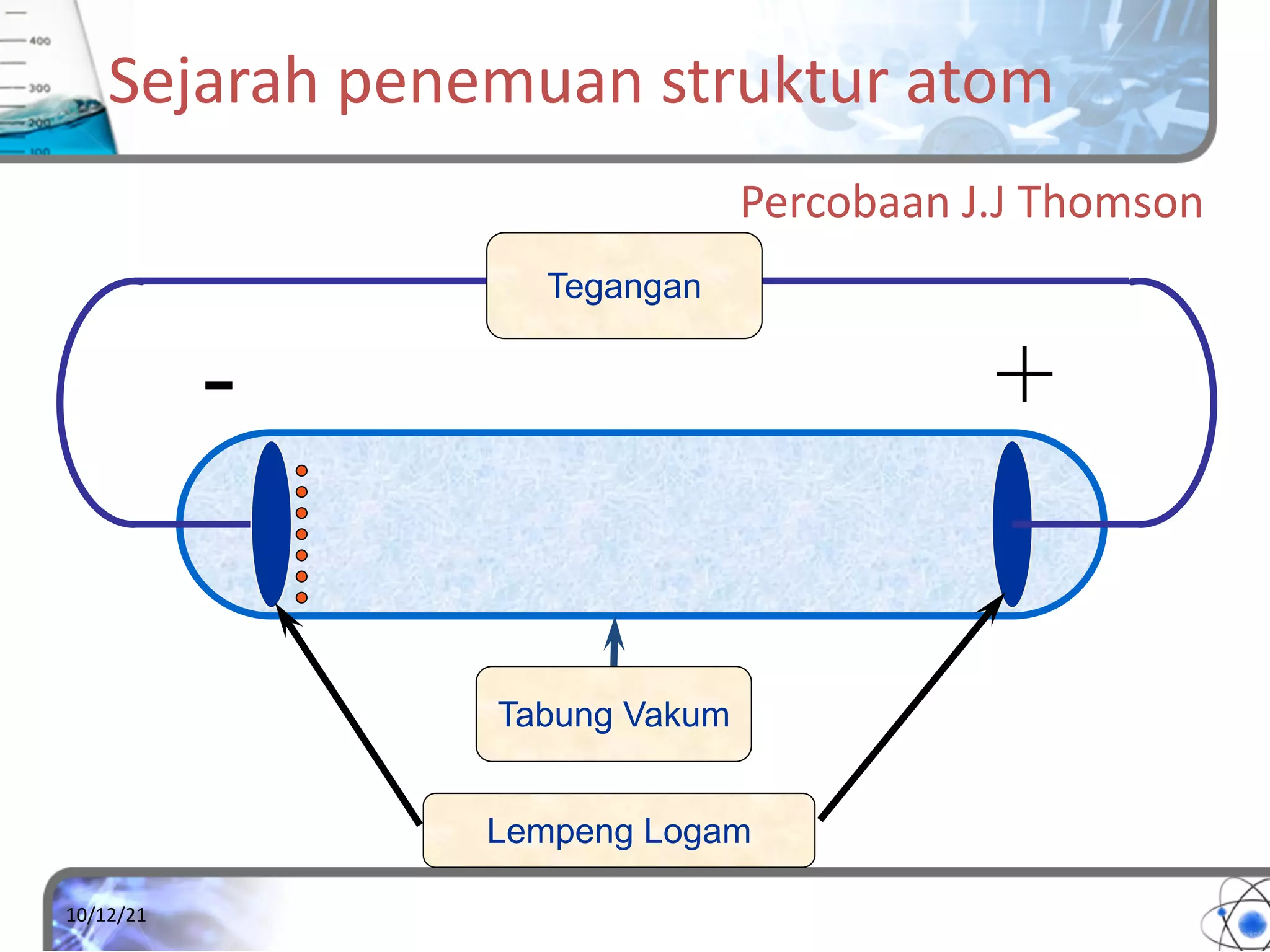 400
300
200
100

Sejarah penemuan struktur atom

Percobaan J.J Thomson

Tegangan

-

+

Tabung Vakum

Lempeng Logam

10/12/21